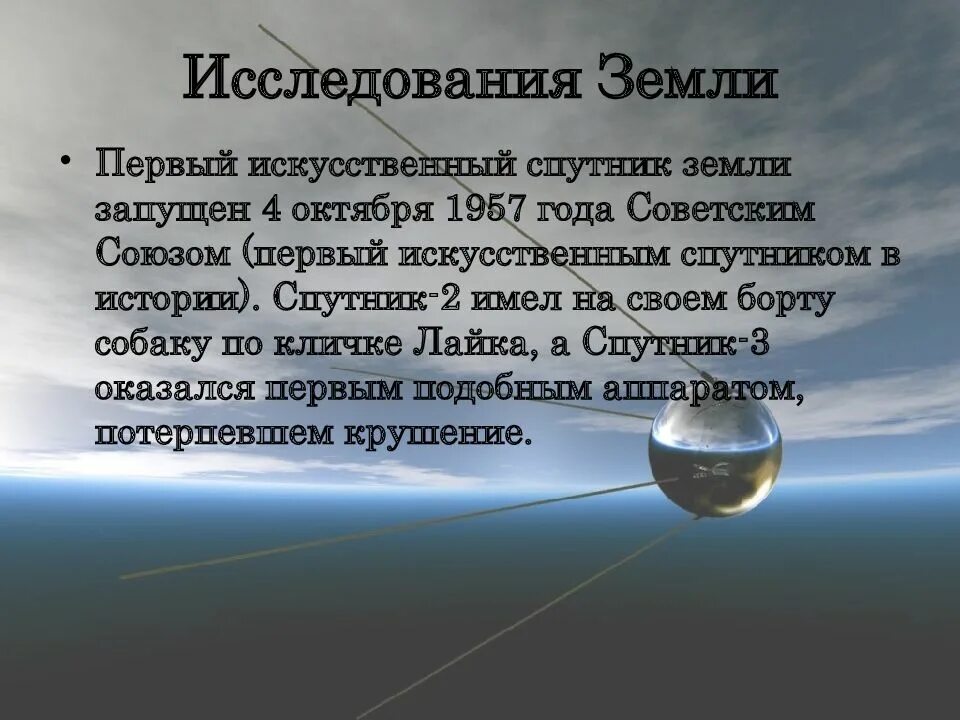 Исследования Земли

• Первый искусственный спутник земли запущен 4 октября 1957 года Советским Союзом (первый искусственным спутником в истории). Спутник-2 имел на своем борту собаку по кличке Лайка, а Спутник-3 оказался первым подобным аппаратом, потерпевшем крушение.